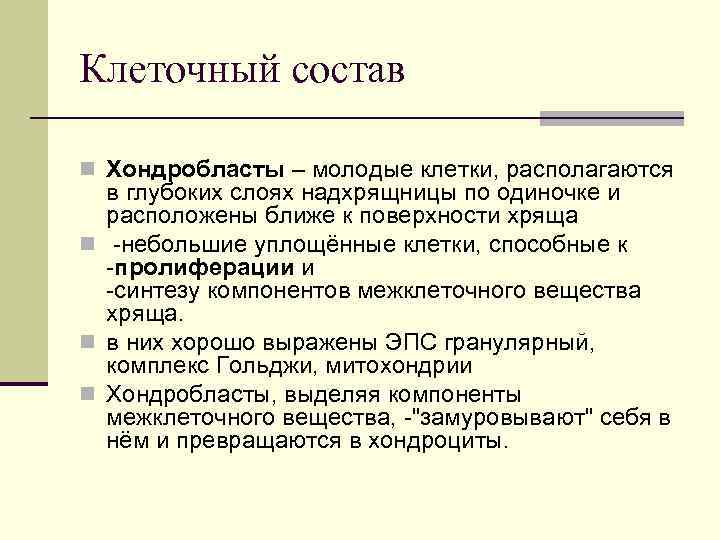 Клеточный состав

Хондробласты – молодые клетки, располагаются в глубоких слоях надхрящницы по одиночке и расположены ближе к поверхности хряща

-небольшие уплощённые клетки, способные к
-пролиферации и
-синтезу компонентов межклеточного вещества хряща.

в них хорошо выражены ЭПС гранулярный, комплекс Гольджи, митохондрии

Хондробласты, выделяя компоненты межклеточного вещества, -"замуровывают" себя в нём и превращаются в хондроциты.